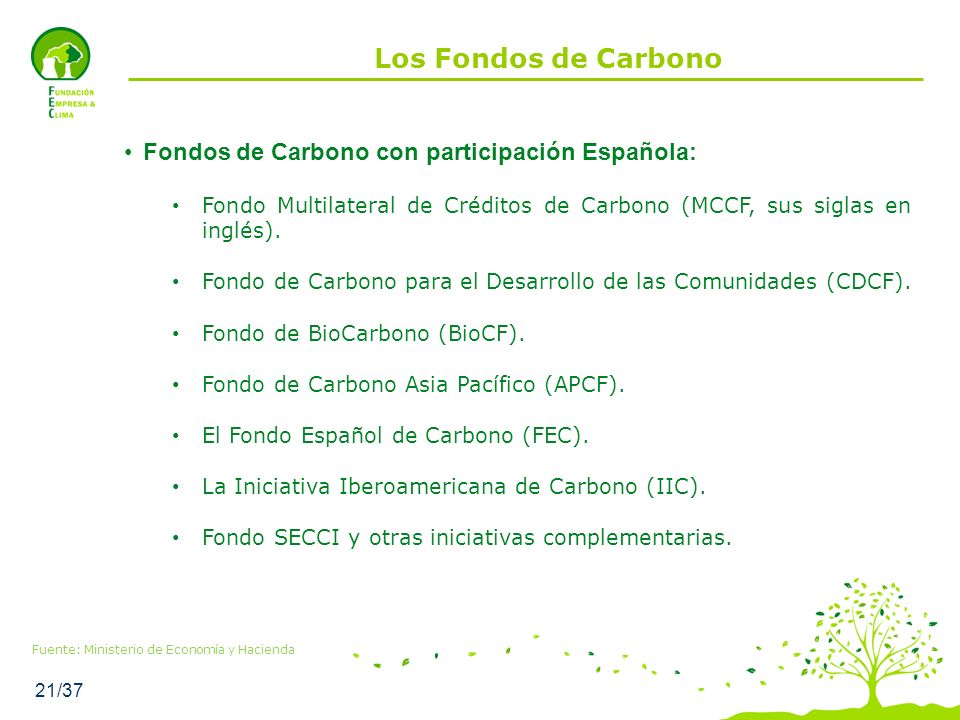 FUNDACIÓN EMPRESA & CLIMA

Los Fondos de Carbono

• Fondos de Carbono con participación Española:

• Fondo Multilateral de Créditos de Carbono (MCCF, sus siglas en inglés).

• Fondo de Carbono para el Desarrollo de las Comunidades (CDCF).

• Fondo de BioCarbono (BioCF).

• Fondo de Carbono Asia Pacífico (APCF).

• El Fondo Español de Carbono (FEC).

• La Iniciativa Iberoamericana de Carbono (IIC).

• Fondo SECCI y otras iniciativas complementarias.

Fuente: Ministerio de Economía y Hacienda

21/37